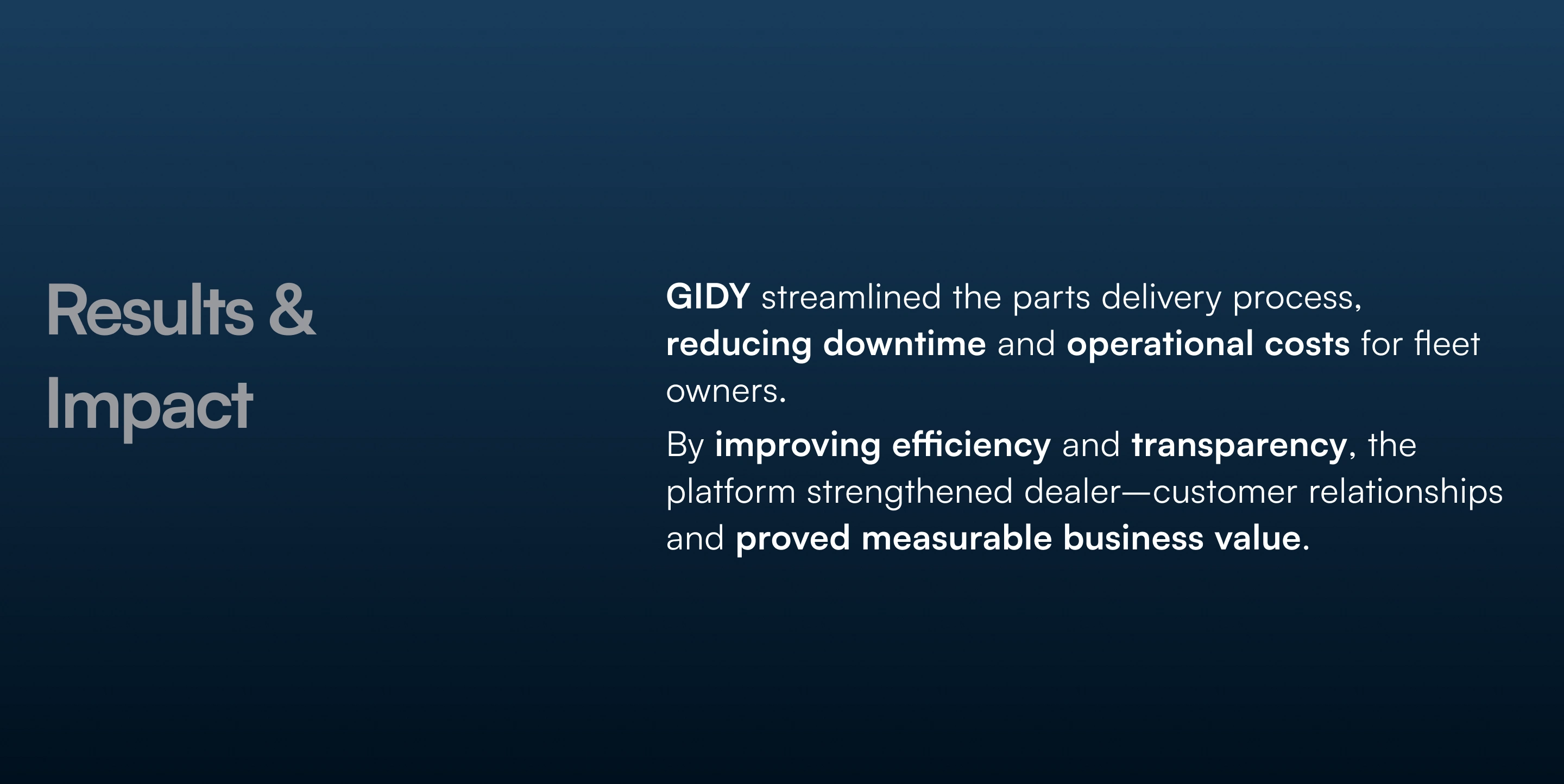 Results & Impact

GIDY streamlined the parts delivery process, reducing downtime and operational costs for fleet owners.

By improving efficiency and transparency, the platform strengthened dealer—customer relationships and proved measurable business value.